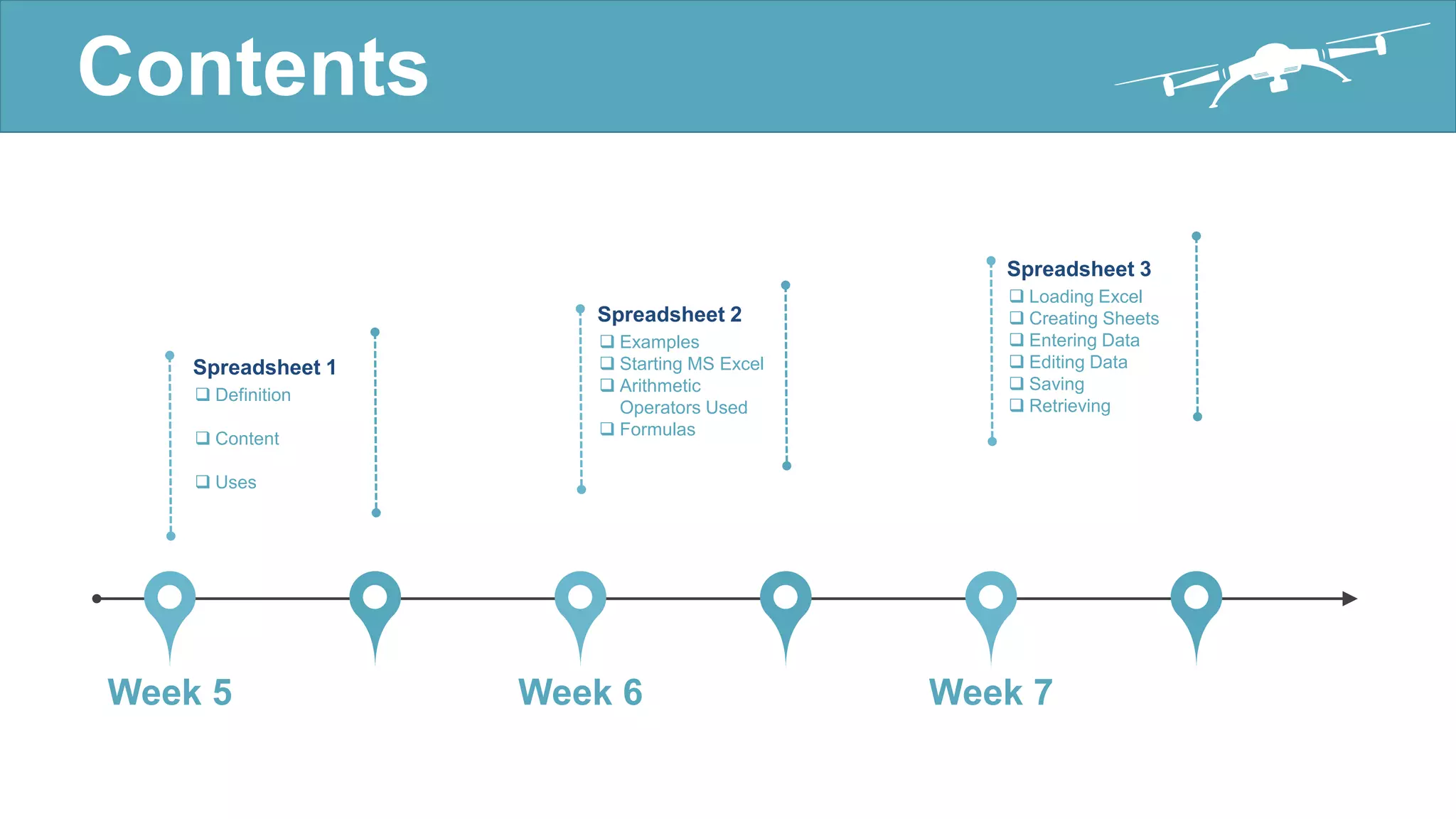 Contents

Spreadsheet 1
❑ Definition
❑ Content
❑ Uses

Spreadsheet 2
❑ Examples
❑ Starting MS Excel
❑ Arithmetic Operators Used
❑ Formulas

Spreadsheet 3
❑ Loading Excel
❑ Creating Sheets
❑ Entering Data
❑ Editing Data
❑ Saving
❑ Retrieving

Week 5

Week 6

Week 7